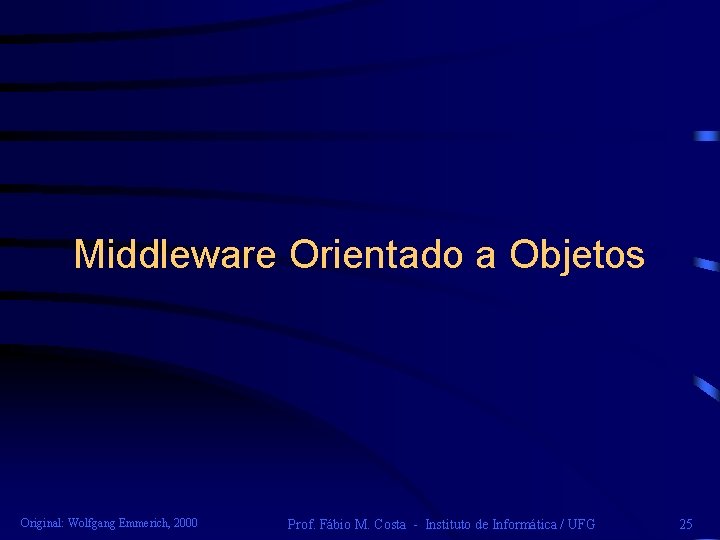 Middleware Orientado a Objetos

Original: Wolfgang Emmerich, 2000

Prof. Fábio M. Costa - Instituto de Informática / UFG

25